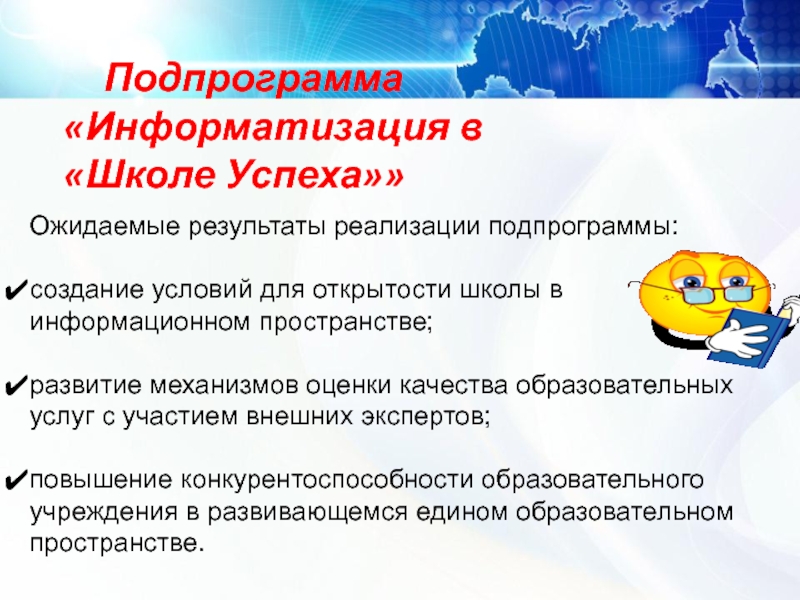 Подпрограмма «Информатизация в «Школе Успеха»»

Ожидаемые результаты реализации подпрограммы:

✔создание условий для открытости школы в информационном пространстве;

✔развитие механизмов оценки качества образовательных услуг с участием внешних экспертов;

✔повышение конкурентоспособности образовательного учреждения в развивающемся едином образовательном пространстве.